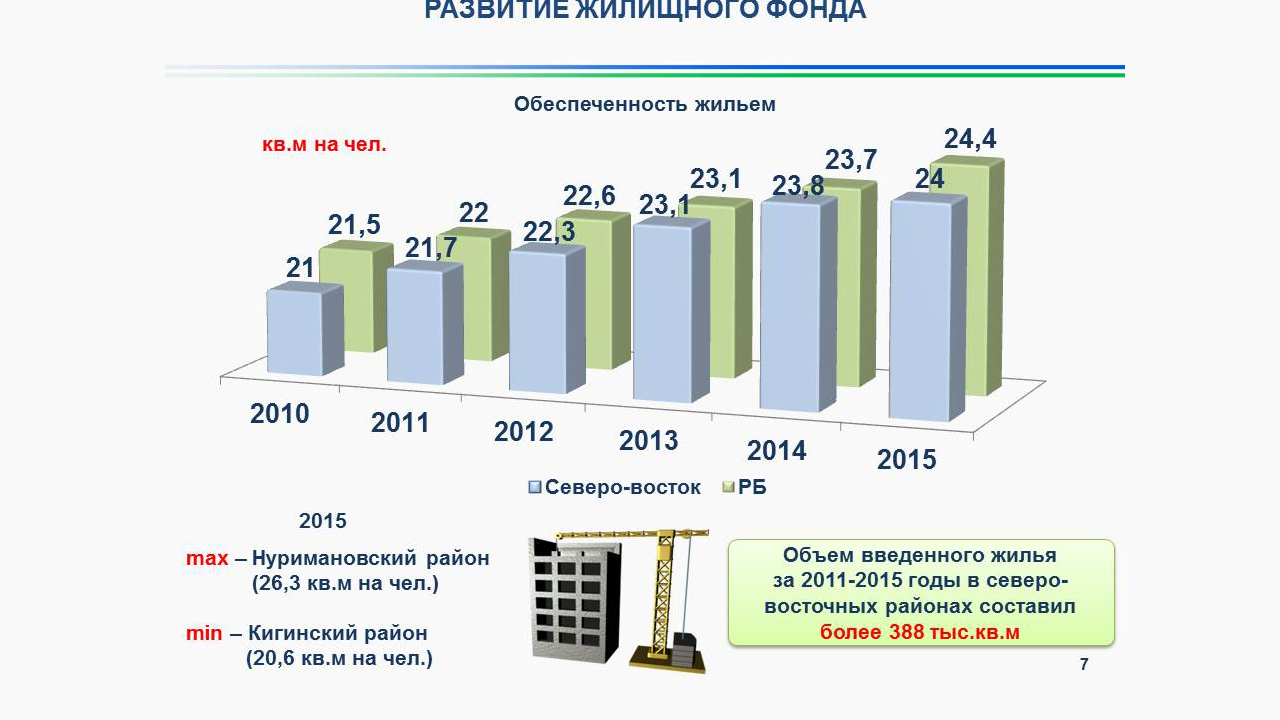 РАЗВИТИЕ ЖИЛИЩНОГО ФОНДА

Обеспеченность жильем

кв.м на чел.

21
21,5
21,7
22
22,3
22,6
23,1
23,1
23,8
23,7
24
24,4

2010
2011
2012
2013
2014
2015

Северо-восток
РБ

2015

max – Нуримановский район (26,3 кв.м на чел.)

min – Кигинский район (20,6 кв.м на чел.)

Объем введенного жилья за 2011-2015 годы в северо-восточных районах составил более 388 тыс.кв.м

7